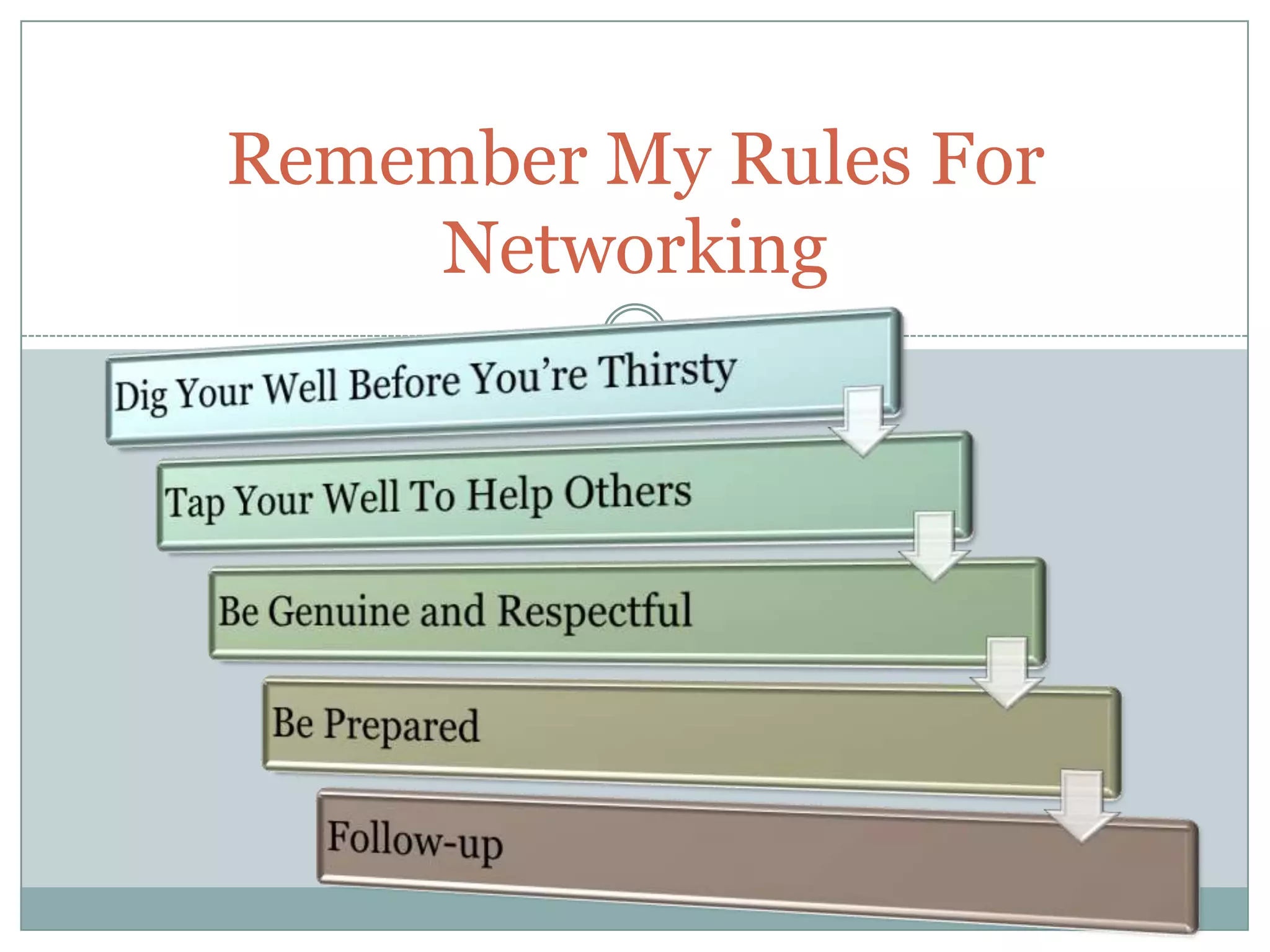 Remember My Rules For Networking

Dig Your Well Before You're Thirsty

Tap Your Well To Help Others

Be Genuine and Respectful

Be Prepared

Follow-up